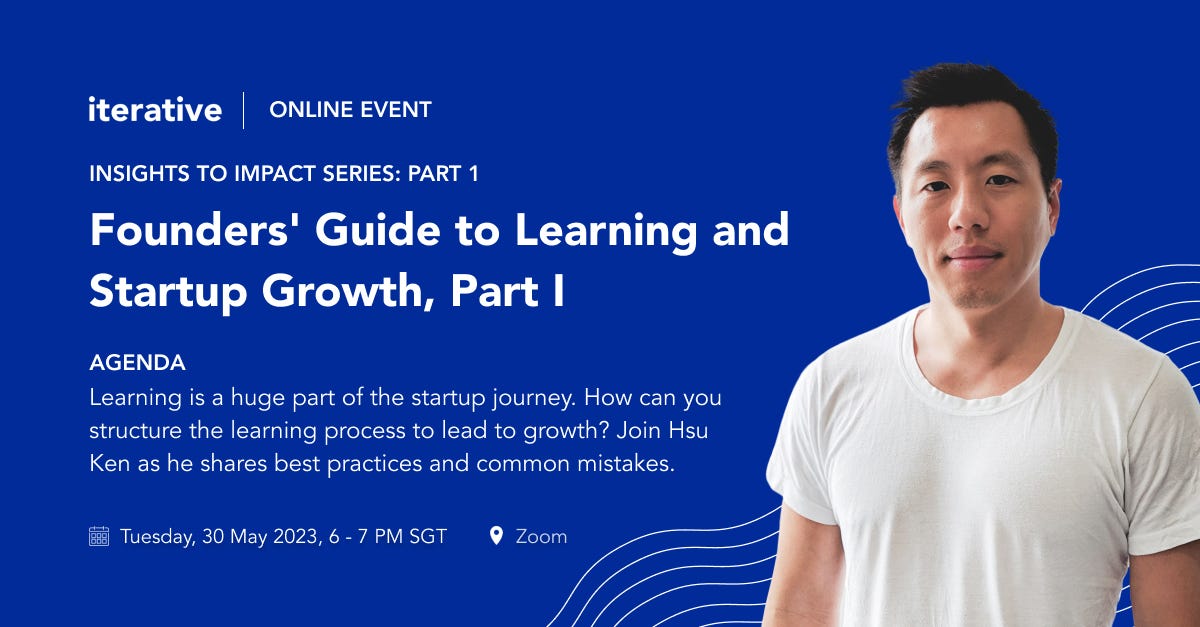 iterative | ONLINE EVENT

INSIGHTS TO IMPACT SERIES: PART 1

Founders' Guide to Learning and Startup Growth, Part I

AGENDA
Learning is a huge part of the startup journey. How can you structure the learning process to lead to growth? Join Hsu Ken as he shares best practices and common mistakes.

Tuesday, 30 May 2023, 6 - 7 PM SGT Zoom